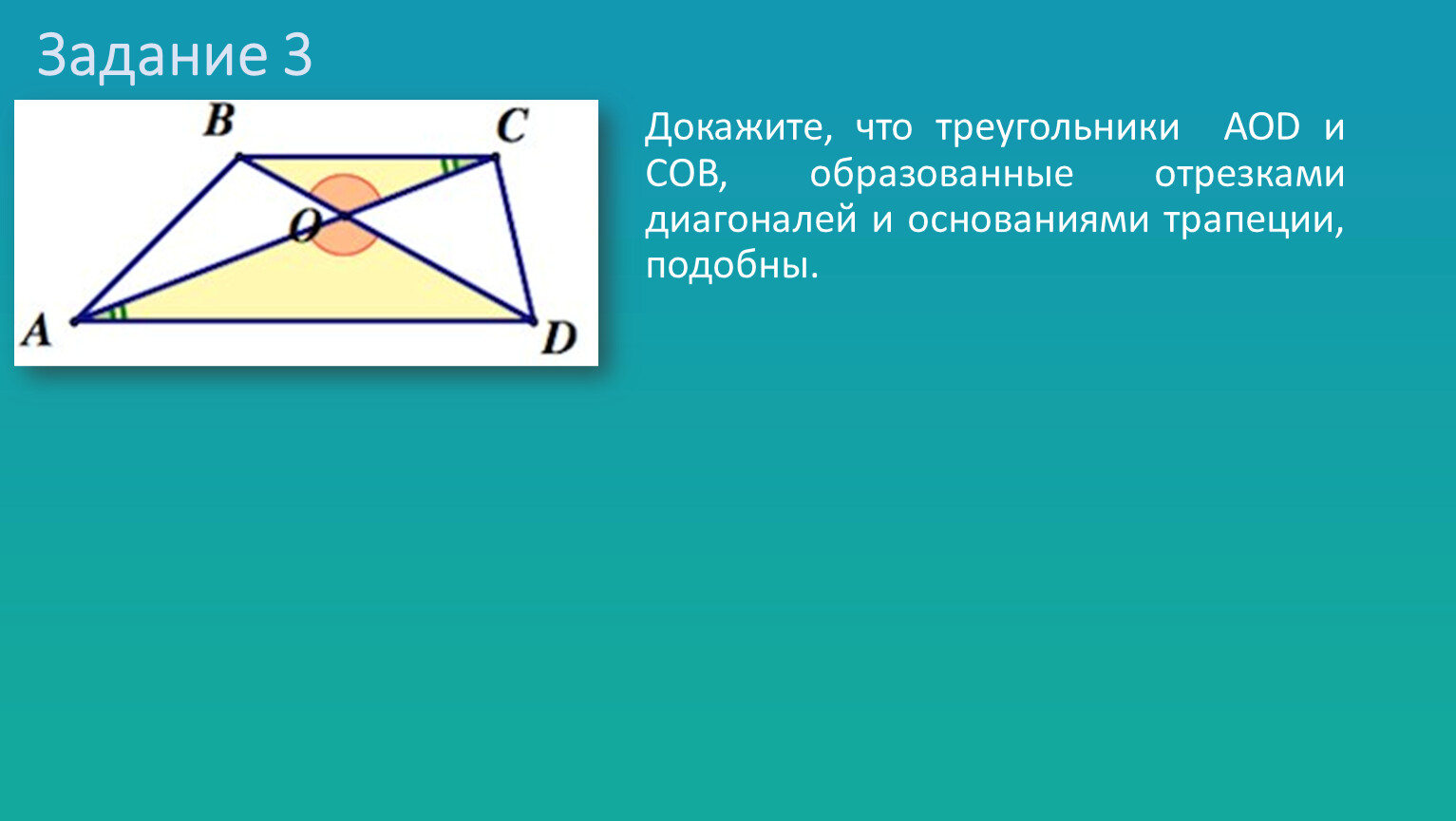 Задание 3

B C O A D

Докажите, что треугольники AOD и COB, образованные отрезками диагоналей и основаниями трапеции, подобны.